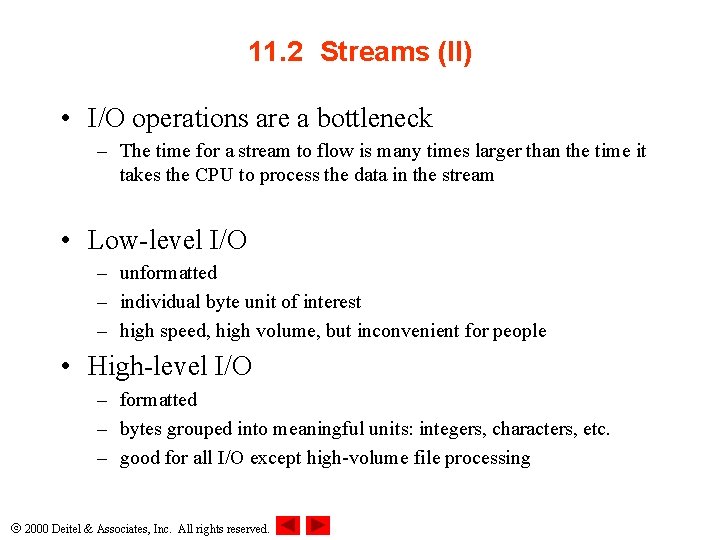 11.2 Streams (II)

• I/O operations are a bottleneck
– The time for a stream to flow is many times larger than the time it takes the CPU to process the data in the stream

• Low-level I/O
– unformatted
– individual byte unit of interest
– high speed, high volume, but inconvenient for people

• High-level I/O
– formatted
– bytes grouped into meaningful units: integers, characters, etc.
– good for all I/O except high-volume file processing

© 2000 Deitel & Associates, Inc. All rights reserved.